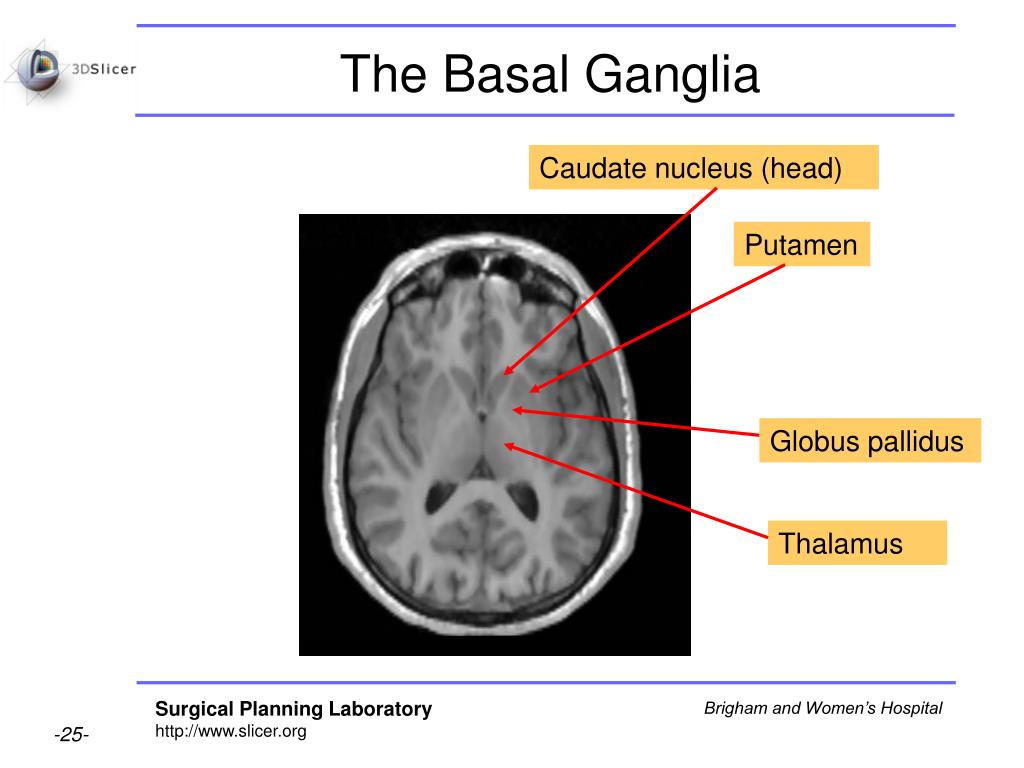 3DSlicer

The Basal Ganglia

Caudate nucleus (head)

Putamen

Globus pallidus

Thalamus

Surgical Planning Laboratory
http://www.slicer.org

Brigham and Women's Hospital

-25-